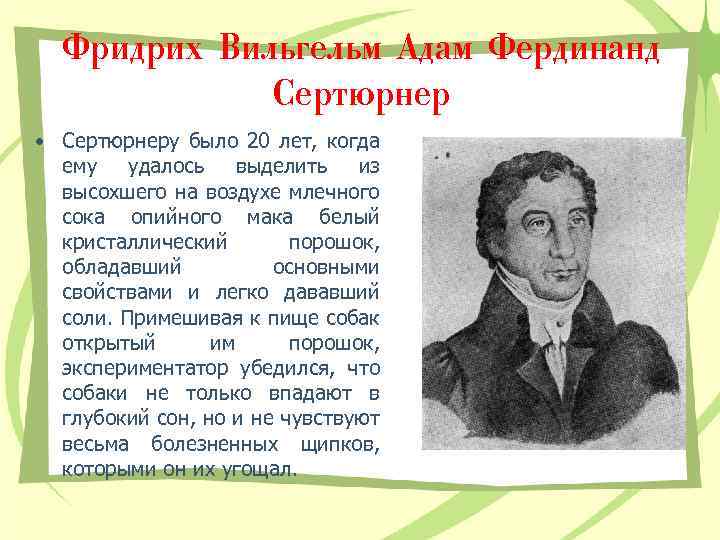 Фридрих Вильгельм Адам Фердинанд Сертюрнер

• Сертюрнеру было 20 лет, когда ему удалось выделить из высохшего на воздухе млечного сока опийного мака белый кристаллический порошок, обладавший основными свойствами и легко дававший соли. Примешивая к пище собак открытый им порошок, экспериментатор убедился, что собаки не только впадают в глубокий сон, но и не чувствуют весьма болезненных щипков, которыми он их угощал.